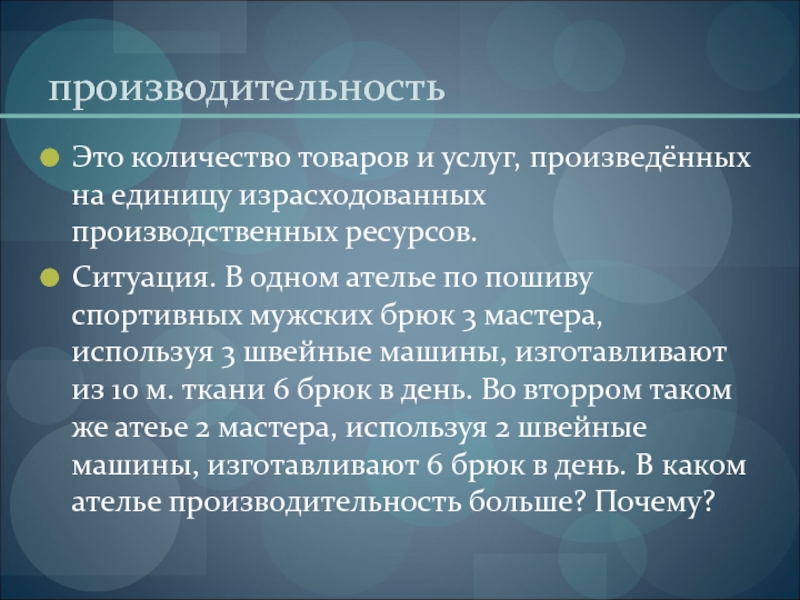 производительность

Это количество товаров и услуг, произведённых на единицу израсходованных производственных ресурсов.

Ситуация. В одном ателье по пошиву спортивных мужских брюк 3 мастера, используя 3 швейные машины, изготавливают из 10 м. ткани 6 брюк в день. Во вторром таком же атеье 2 мастера, используя 2 швейные машины, изготавливают 6 брюк в день. В каком ателье производительность больше? Почему?